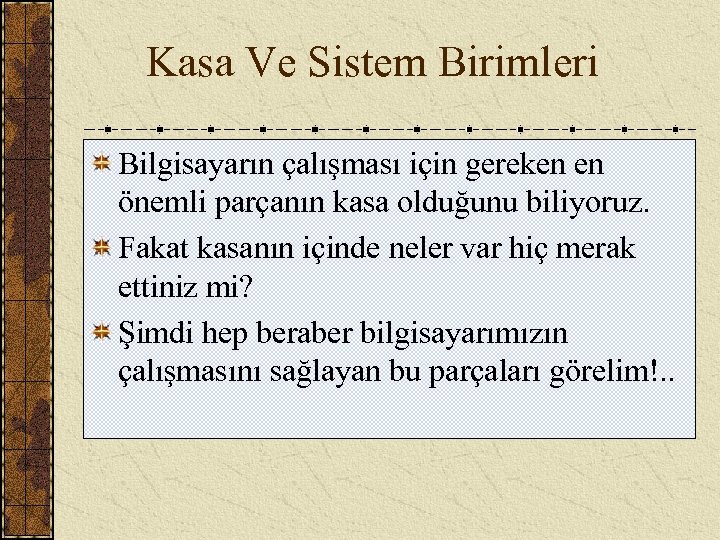 Kasa Ve Sistem Birimleri

Bilgisayarın çalışması için gereken en önemli parçanın kasa olduğunu biliyoruz.

Fakat kasanın içinde neler var hiç merak ettiniz mi?

Şimdi hep beraber bilgisayarımızın çalışmasını sağlayan bu parçaları görelim!..